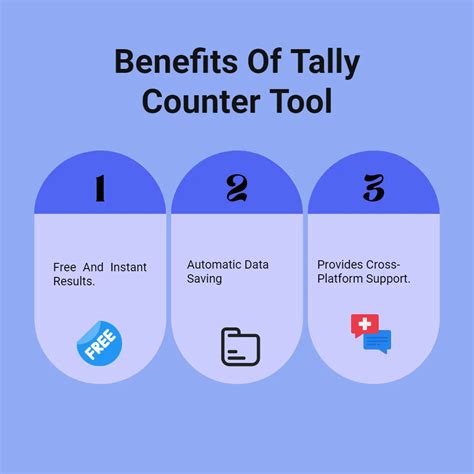 Benefits Of Tally Counter Tool

1

Free And Instant Results.

FREE

2

Automatic Data Saving

3

Provides Cross-Platform Support.